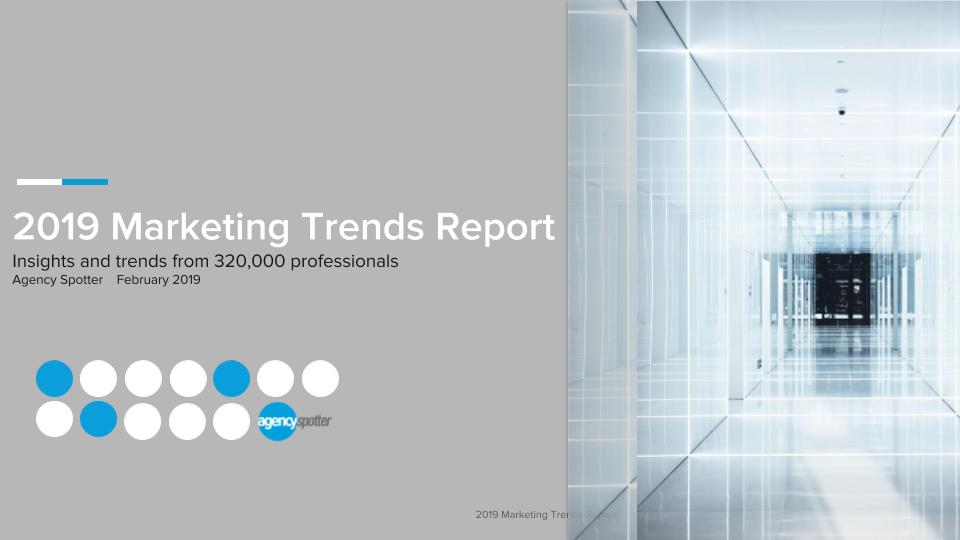 2019 Marketing Trends Report

Insights and trends from 320,000 professionals
Agency Spotter February 2019

agencyspotter

2019 Marketing Trends Report